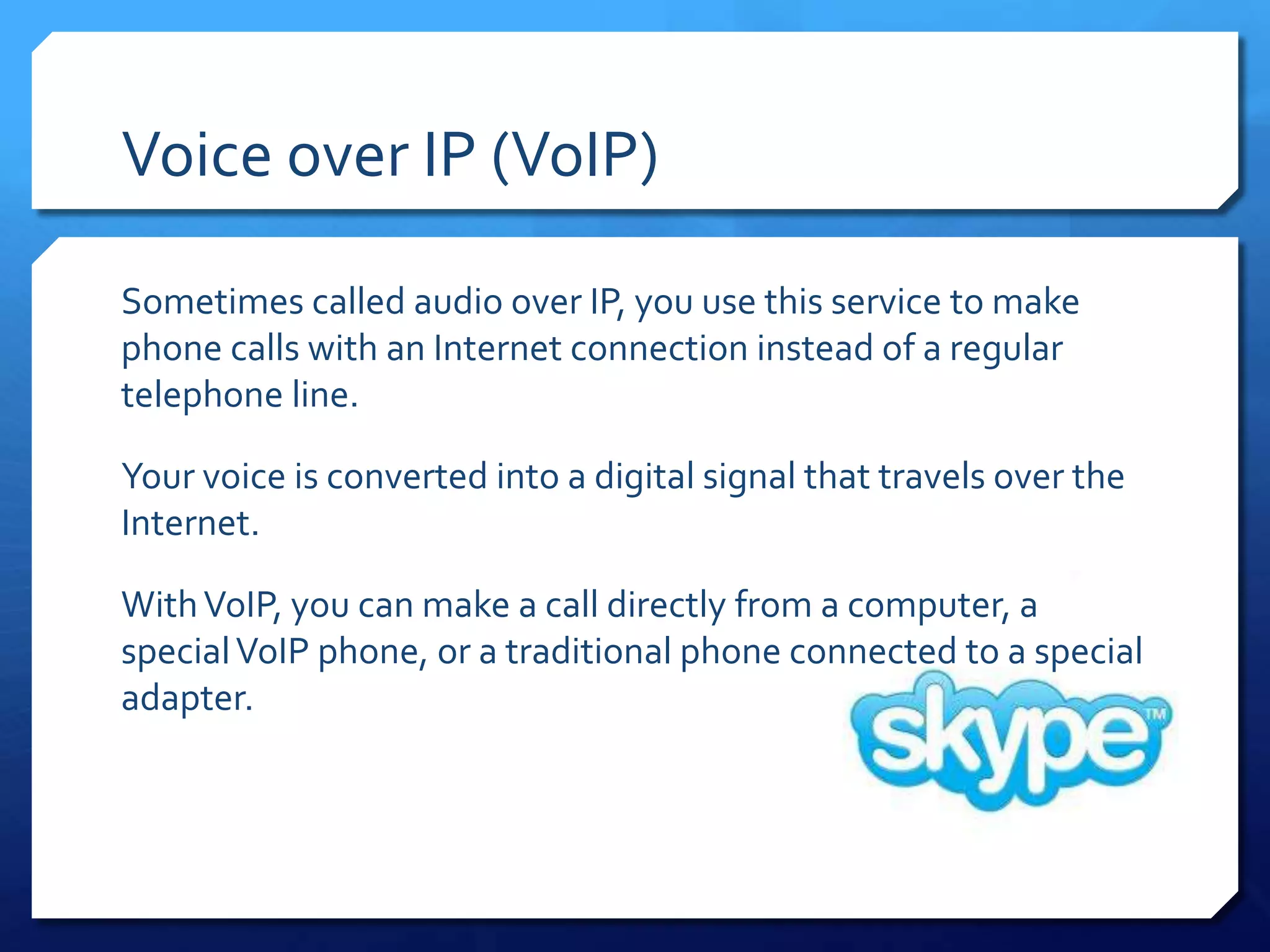 Voice over IP (VoIP)

Sometimes called audio over IP, you use this service to make phone calls with an Internet connection instead of a regular telephone line.

Your voice is converted into a digital signal that travels over the Internet.

With VoIP, you can make a call directly from a computer, a special VoIP phone, or a traditional phone connected to a special adapter.

skype™